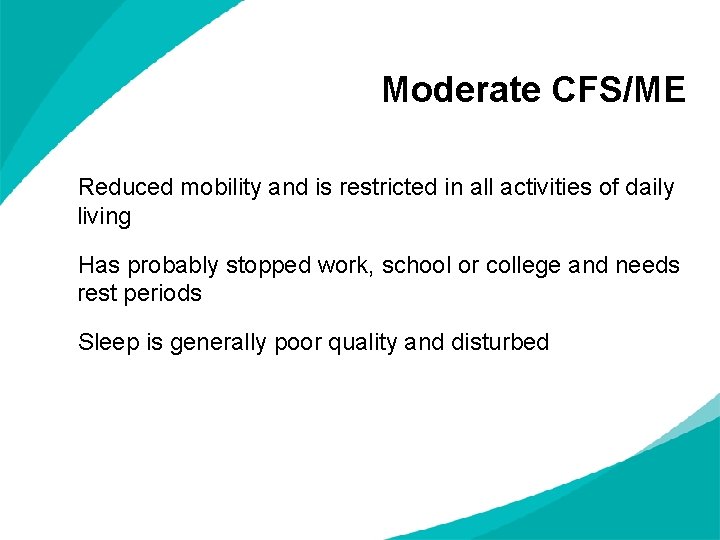 Moderate CFS/ME

Reduced mobility and is restricted in all activities of daily living

Has probably stopped work, school or college and needs rest periods

Sleep is generally poor quality and disturbed